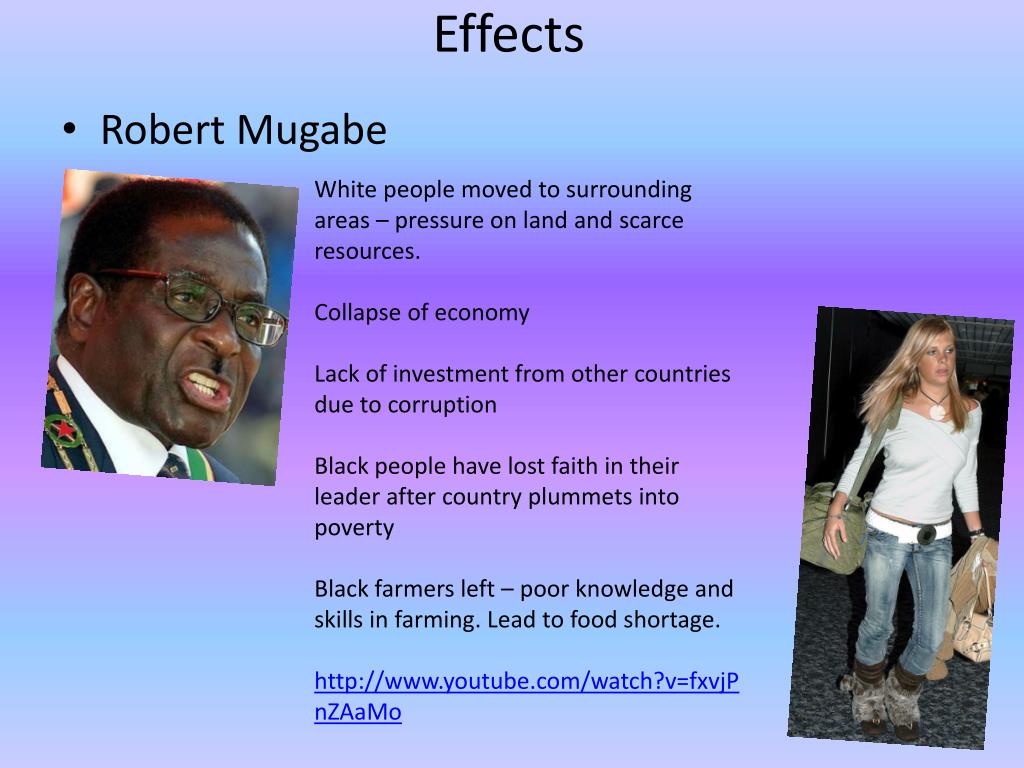 Effects

• Robert Mugabe

White people moved to surrounding areas – pressure on land and scarce resources.

Collapse of economy

Lack of investment from other countries due to corruption

Black people have lost faith in their leader after country plummets into poverty

Black farmers left – poor knowledge and skills in farming. Lead to food shortage.

http://www.youtube.com/watch?v=fxvjPnZAaMo